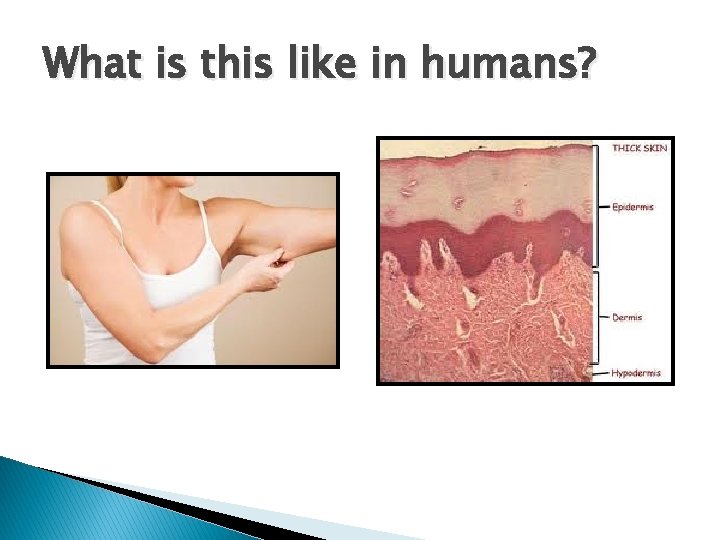 What is this like in humans?

THICK SKIN

Epidermis

Dermis

Hypodermis